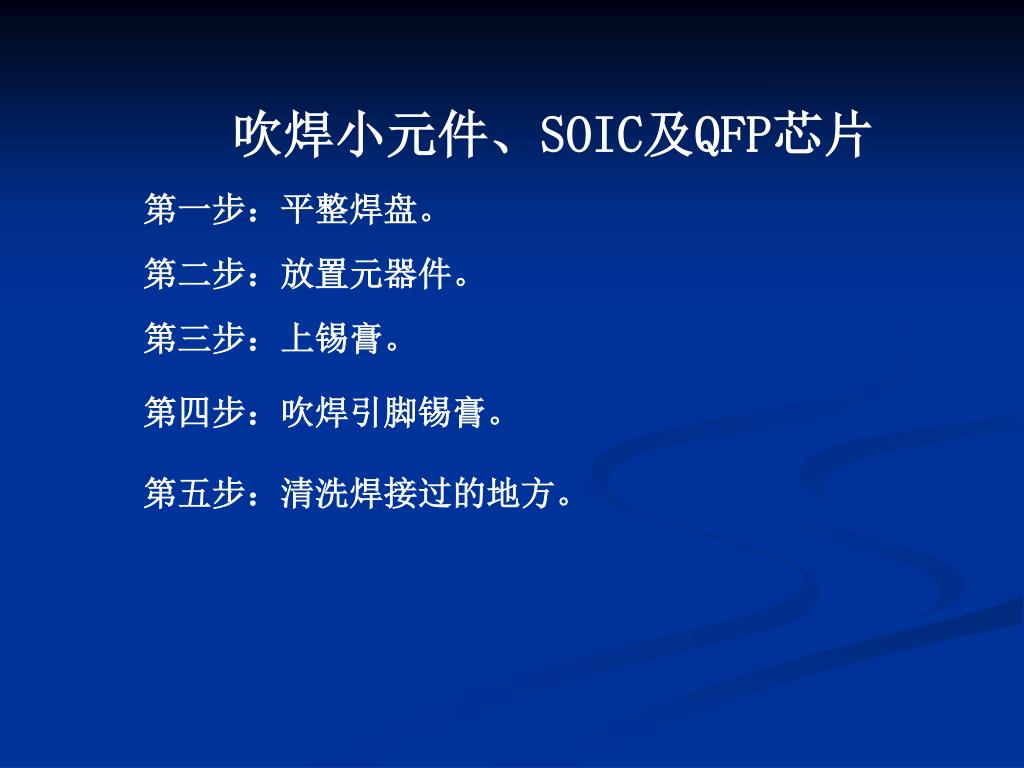 吹焊小元件、SOIC及QFP芯片

第一步：平整焊盘。

第二步：放置元器件。

第三步：上锡膏。

第四步：吹焊引脚锡膏。

第五步：清洗焊接过的地方。